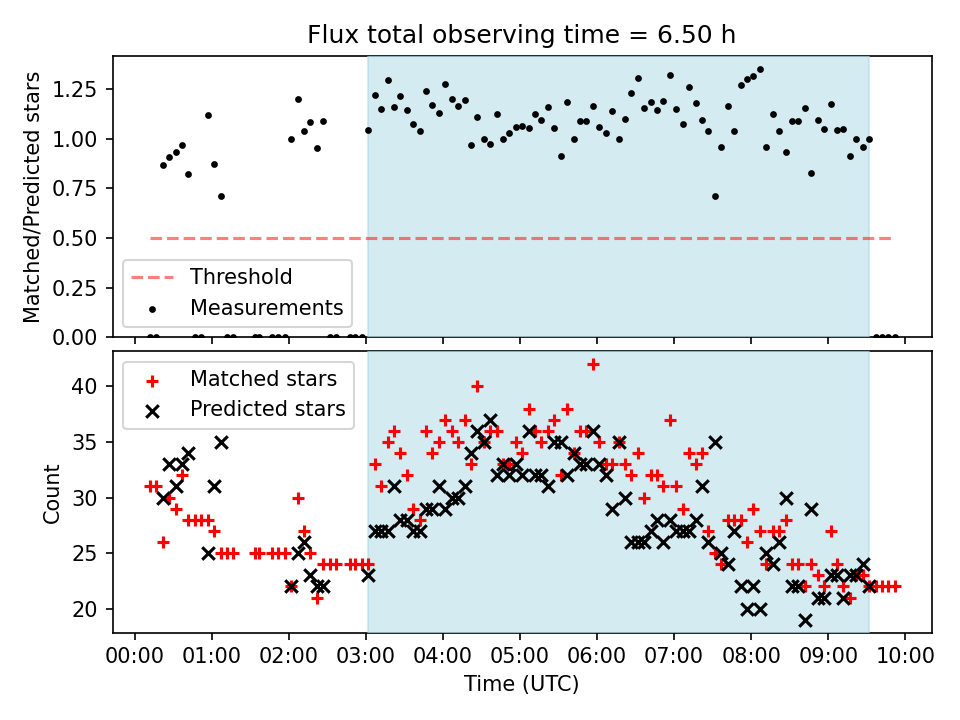 Flux total observing time = 6.50 h

Matched/Predicted stars

1.25
1.00
0.75
0.50
0.25
0.00

Threshold
Measurements

Count

40
35
30
25
20

Matched stars
Predicted stars

00:00 01:00 02:00 03:00 04:00 05:00 06:00 07:00 08:00 09:00 10:00

Time (UTC)